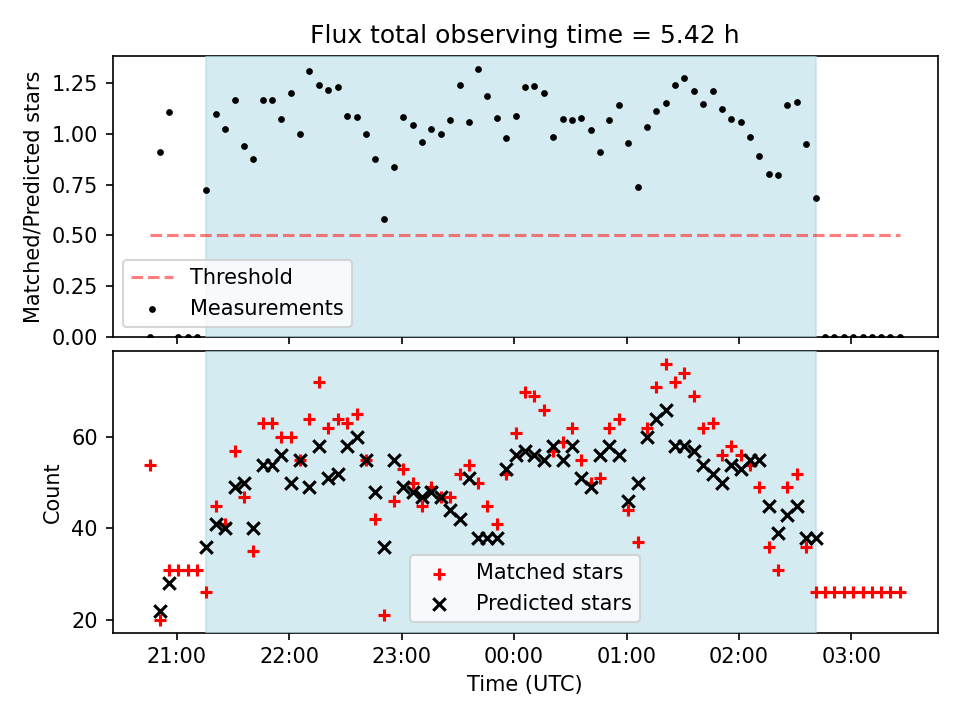 Flux total observing time = 5.42 h

Matched/Predicted stars

1.25
1.00
0.75
0.50
0.25
0.00

Threshold
Measurements

Count

60
40
20

Matched stars
Predicted stars

21:00
22:00
23:00
00:00
01:00
02:00
03:00

Time (UTC)